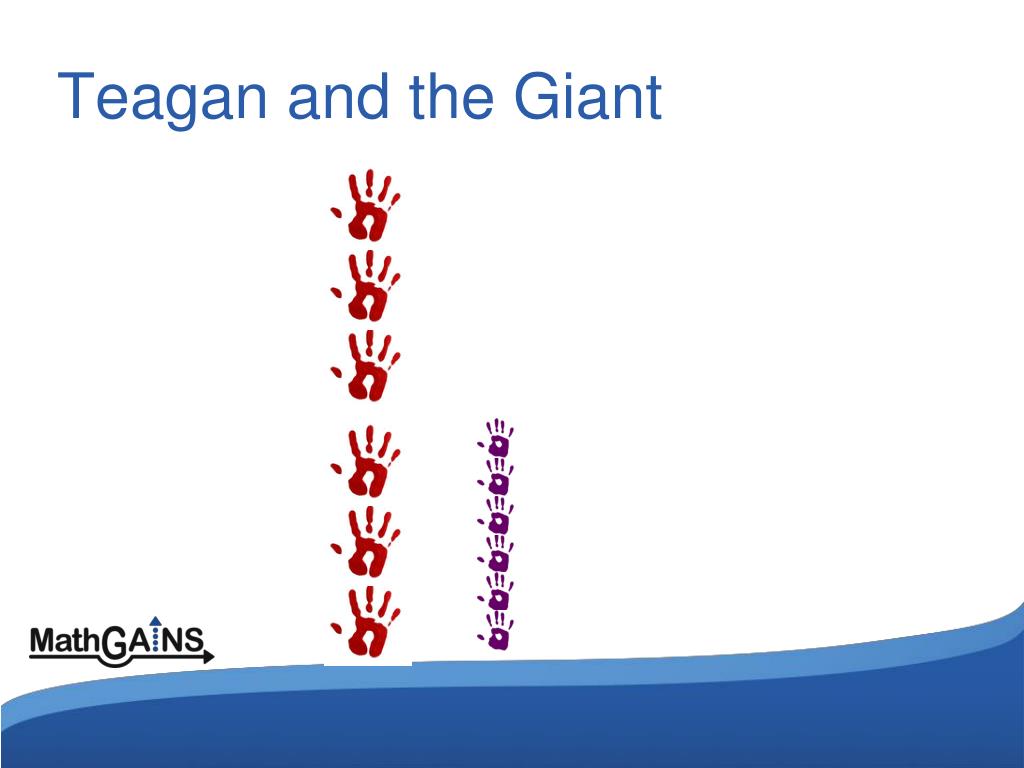 Teagan and the Giant

MathGAINS